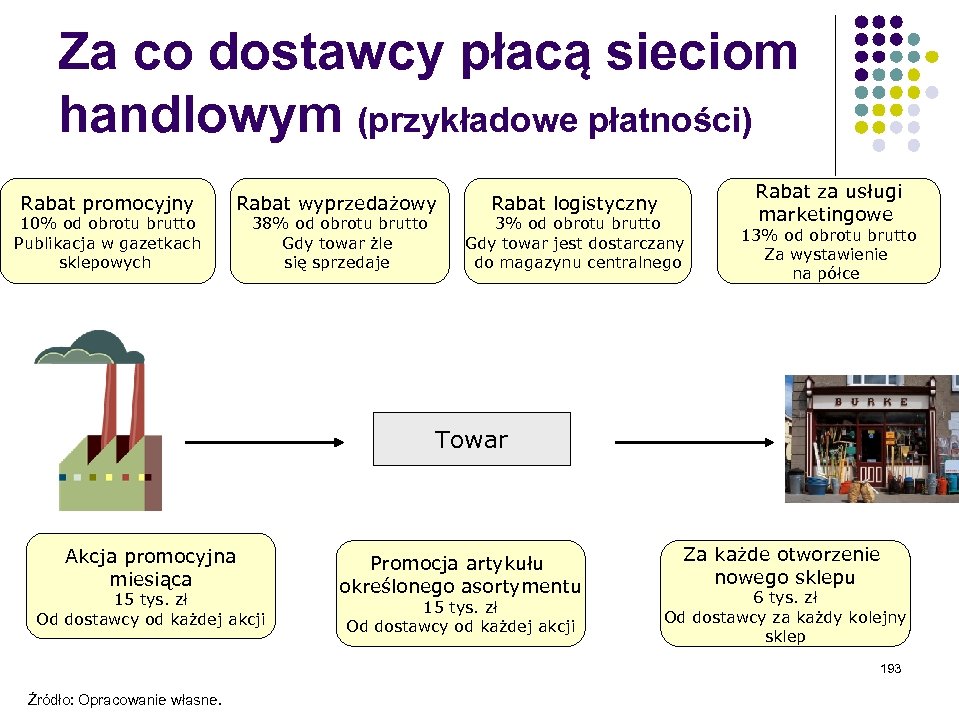 Za co dostawcy płacą sieciom handlowym (przykładowe płatności)

Rabat promocyjny
10% od obrotu brutto
Publikacja w gazetkach sklepowych

Rabat wyprzedażowy
38% od obrotu brutto
Gdy towar źle się sprzedaje

Rabat logistyczny
3% od obrotu brutto
Gdy towar jest dostarczany do magazynu centralnego

Rabat za usługi marketingowe
13% od obrotu brutto
Za wystawienie na półce

Towar

BURKE

Akcja promocyjna miesiąca
15 tys. zł
Od dostawcy od każdej akcji

Promocja artykułu określonego asortymentu
15 tys. zł
Od dostawcy od każdej akcji

Za każde otworzenie nowego sklepu
6 tys. zł
Od dostawcy za każdy kolejny sklep

193

Źródło: Opracowanie własne.